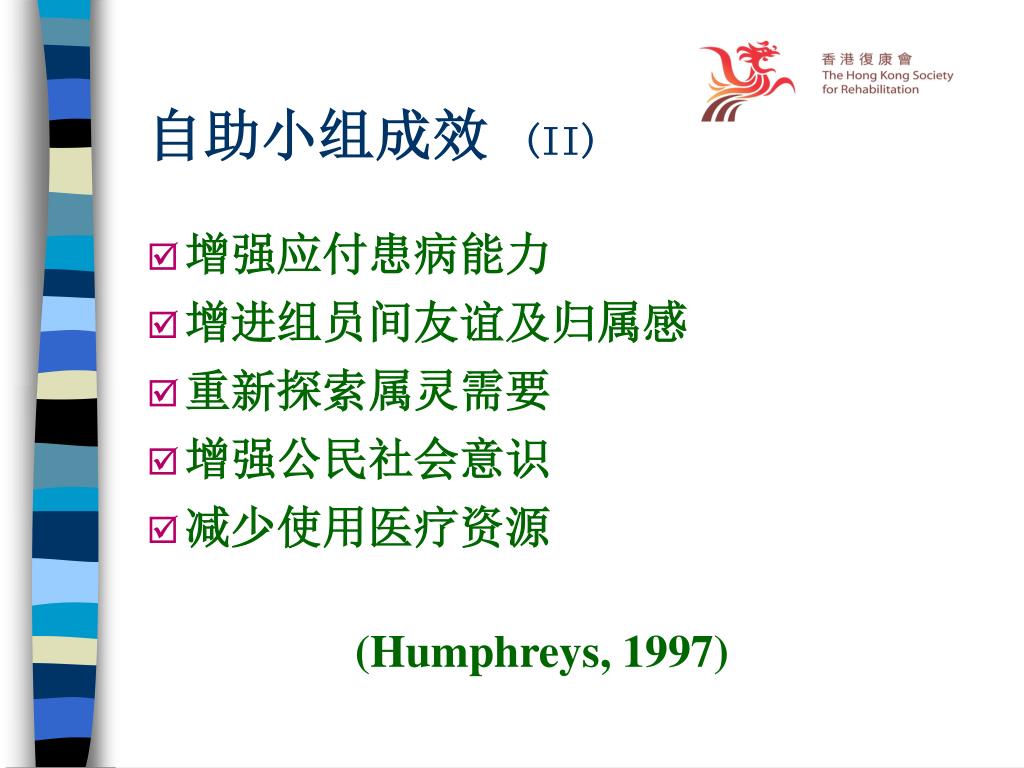 香港復康會
The Hong Kong Society for Rehabilitation

自助小组成效 (II)

☑ 增强应付患病能力
☑ 增进组员间友谊及归属感
☑ 重新探索属灵需要
☑ 增强公民社会意识
☑ 减少使用医疗资源

(Humphreys, 1997)